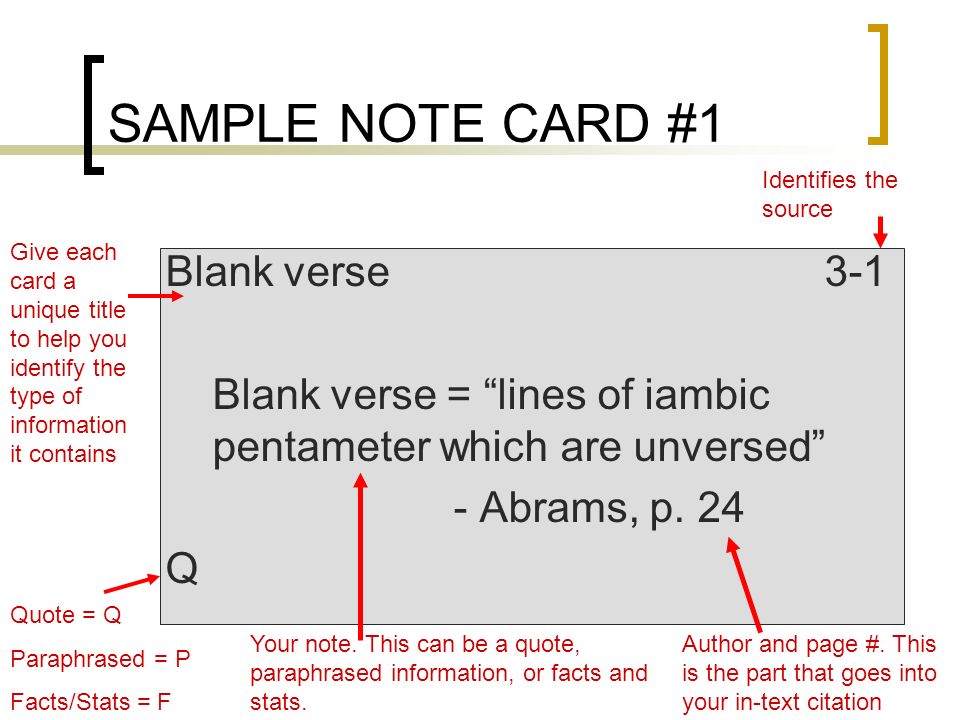 SAMPLE NOTE CARD #1

Identifies the source

Give each card a unique title to help you identify the type of information it contains

Blank verse 3-1

Blank verse = “lines of iambic pentameter which are unversed”

- Abrams, p. 24

Q

Quote = Q

Paraphrased = P

Facts/Stats = F

Your note. This can be a quote, paraphrased information, or facts and stats.

Author and page #. This is the part that goes into your in-text citation